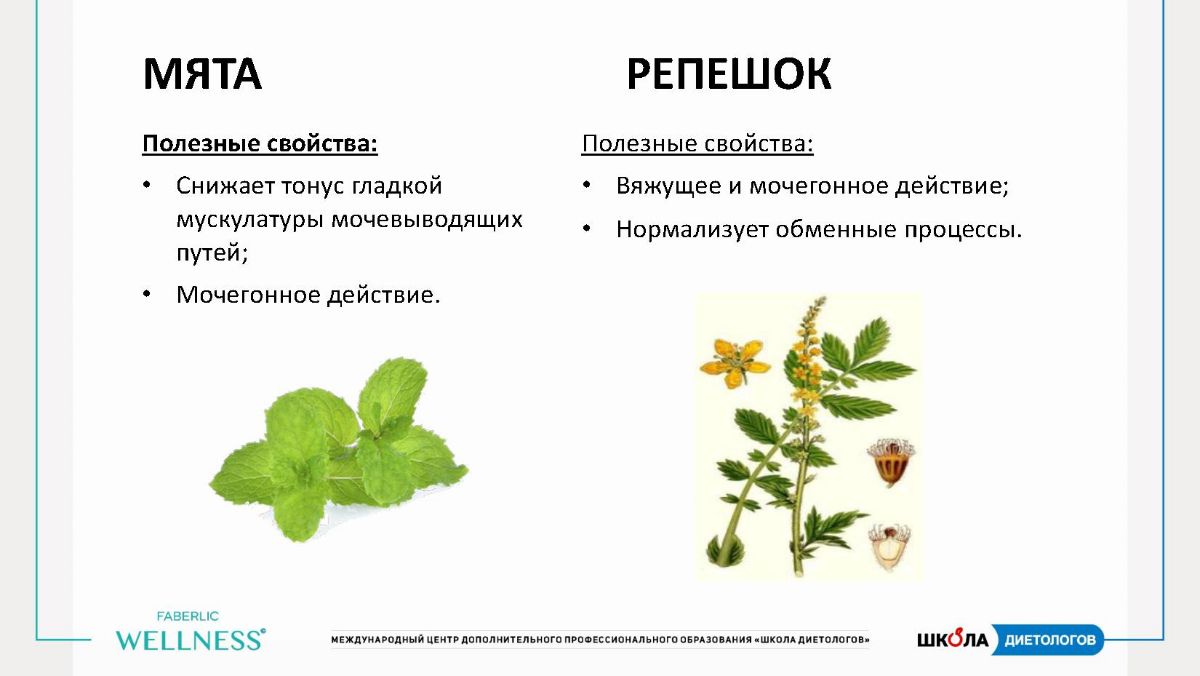 МЯТА

Полезные свойства:

• Снижает тонус гладкой мускулатуры мочевыводящих путей;
• Мочегонное действие.

РЕПЕШОК

Полезные свойства:

• Вяжущее и мочегонное действие;
• Нормализует обменные процессы.

FABERLIC
WELLNESS®

МЕЖДУНАРОДНЫЙ ЦЕНТР ДОПОЛНИТЕЛЬНОГО ПРОФЕССИОНАЛЬНОГО ОБРАЗОВАНИЯ «ШКОЛА ДИЕТОЛОГОВ»

ШКОЛА ДИЕТОЛОГОВ